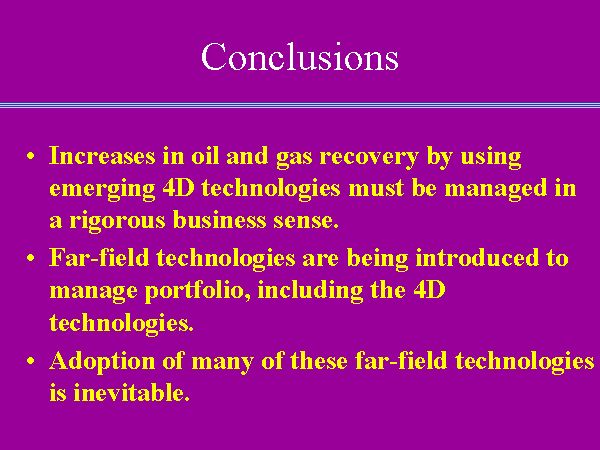 Conclusions

• Increases in oil and gas recovery by using emerging 4D technologies must be managed in a rigorous business sense.
• Far-field technologies are being introduced to manage portfolio, including the 4D technologies.
• Adoption of many of these far-field technologies is inevitable.